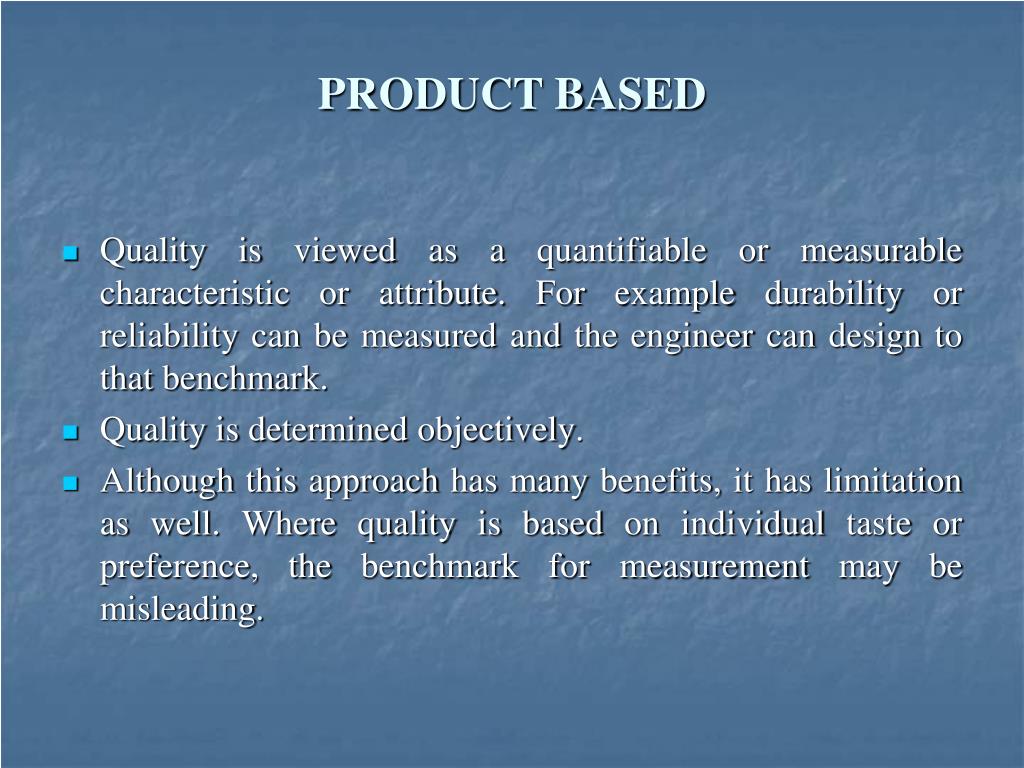 PRODUCT BASED

- Quality is viewed as a quantifiable or measurable characteristic or attribute. For example durability or reliability can be measured and the engineer can design to that benchmark.
- Quality is determined objectively.
- Although this approach has many benefits, it has limitation as well. Where quality is based on individual taste or preference, the benchmark for measurement may be misleading.